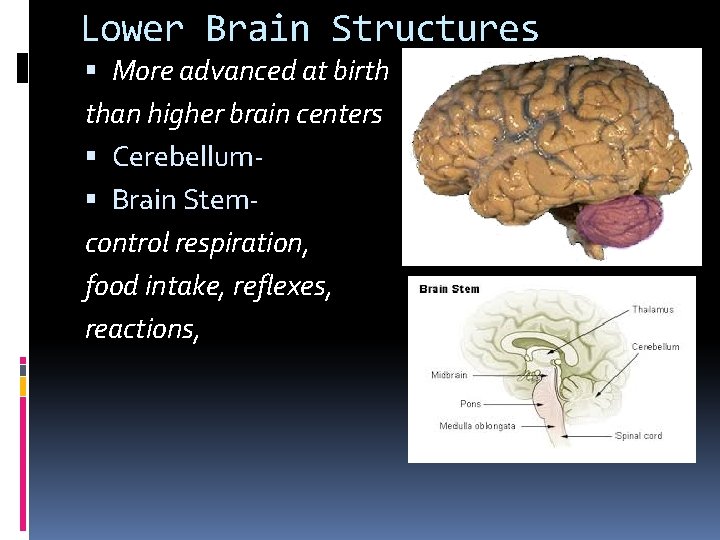 Lower Brain Structures

▪ More advanced at birth than higher brain centers

▪ Cerebellum-

▪ Brain Stem-

control respiration, food intake, reflexes, reactions,

Brain Stem

Thalamus

Cerebellum

Midbrain

Pons

Medulla oblongata

Spinal cord